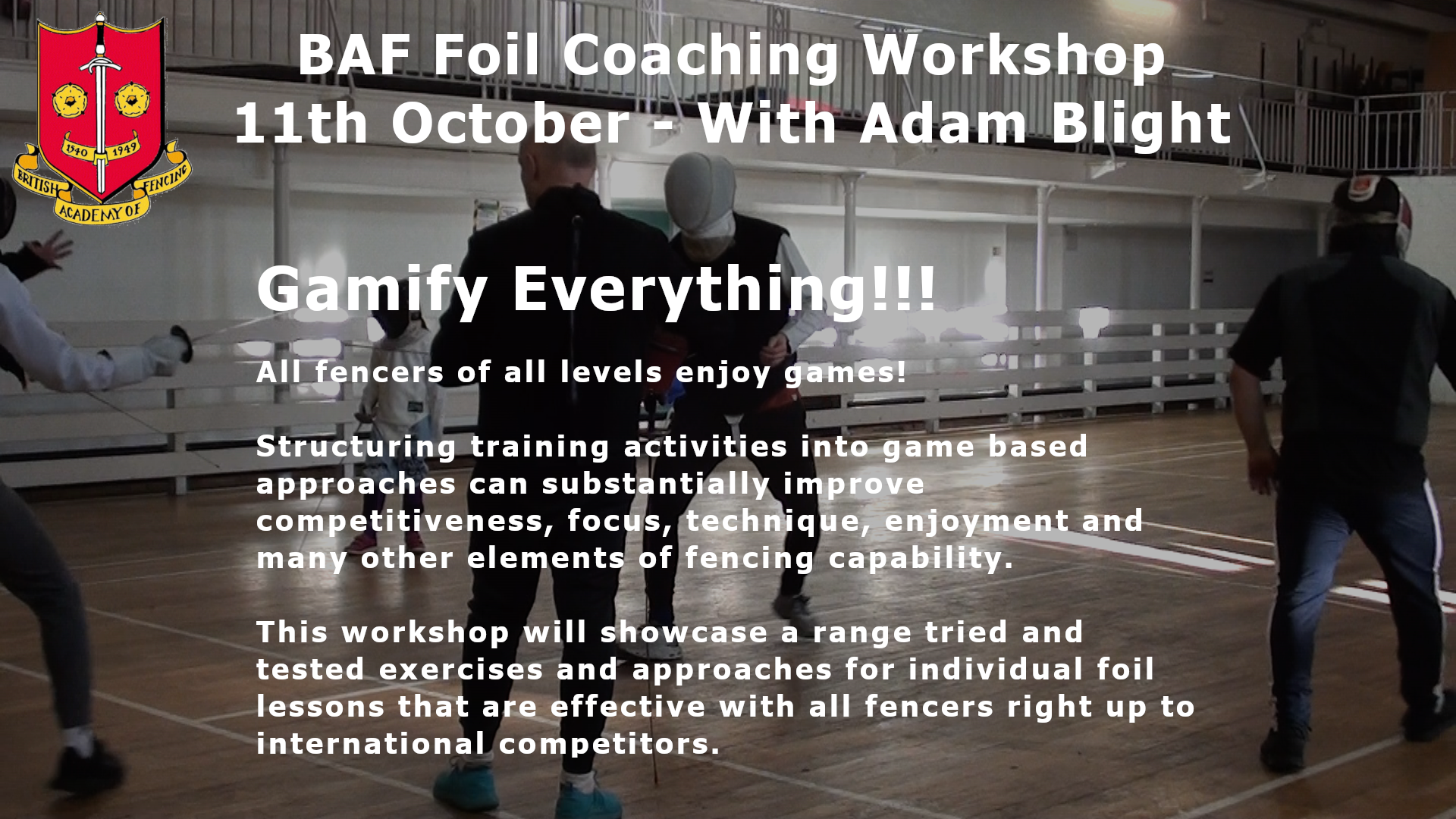 1940 1949
BRITISH ACADEMY OF FENCING

BAF Foil Coaching Workshop
11th October - With Adam Blight

Gamify Everything!!!

All fencers of all levels enjoy games!

Structuring training activities into game based approaches can substantially improve competitiveness, focus, technique, enjoyment and many other elements of fencing capability.

This workshop will showcase a range tried and tested exercises and approaches for individual foil lessons that are effective with all fencers right up to international competitors.